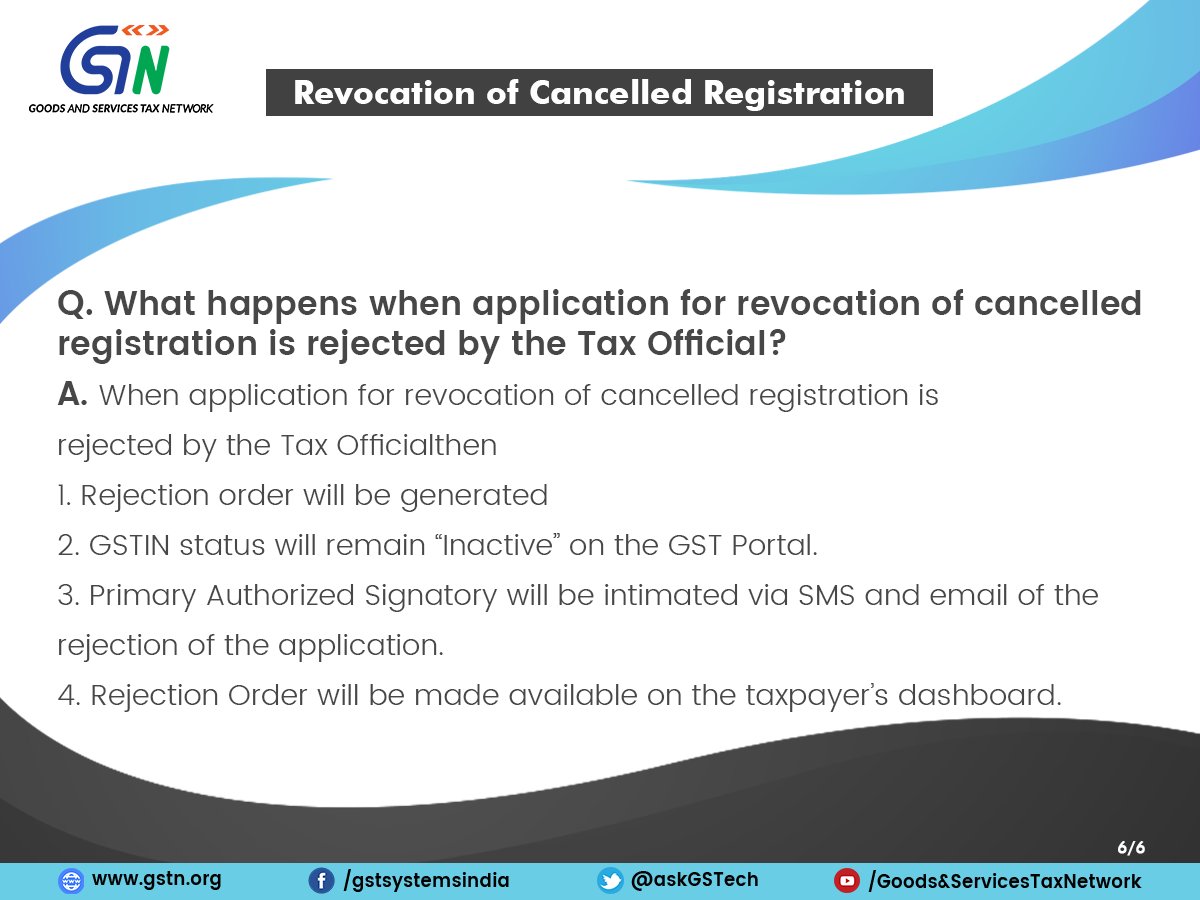 GSTN
GOODS AND SERVICES TAX NETWORK

Revocation of Cancelled Registration

Q. What happens when application for revocation of cancelled registration is rejected by the Tax Official?

A. When application for revocation of cancelled registration is rejected by the Tax Officialthen

1. Rejection order will be generated

2. GSTIN status will remain "Inactive" on the GST Portal.

3. Primary Authorized Signatory will be intimated via SMS and email of the rejection of the application.

4. Rejection Order will be made available on the taxpayer's dashboard.

6/6

www.gstn.org /gstsystemsindia @askGSTech /Goods&ServicesTaxNetwork